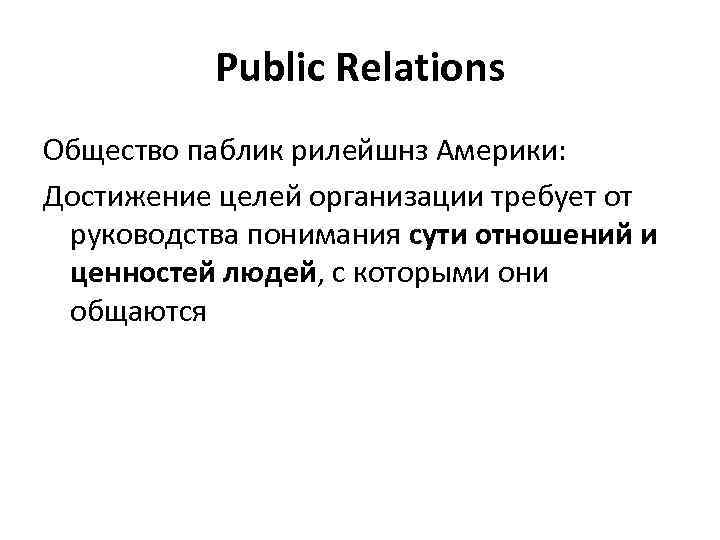 Public Relations

Общество паблик рилейшнз Америки:

Достижение целей организации требует от руководства понимания сути отношений и ценностей людей, с которыми они общаются